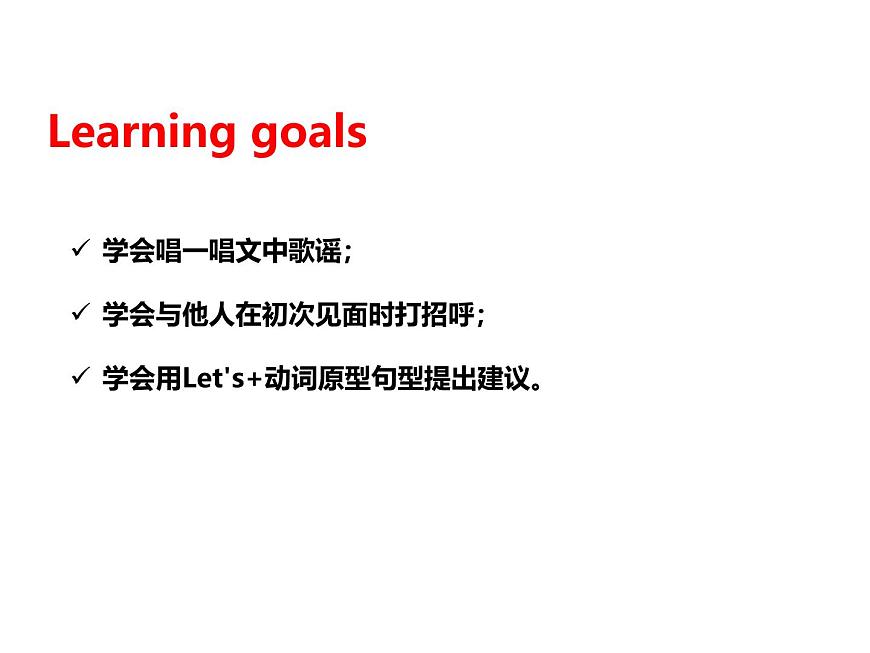 Learning goals

✓ 学会唱一唱文中歌谣；

✓ 学会与他人在初次见面时打招呼；

✓ 学会用Let's+动词原型句型提出建议。